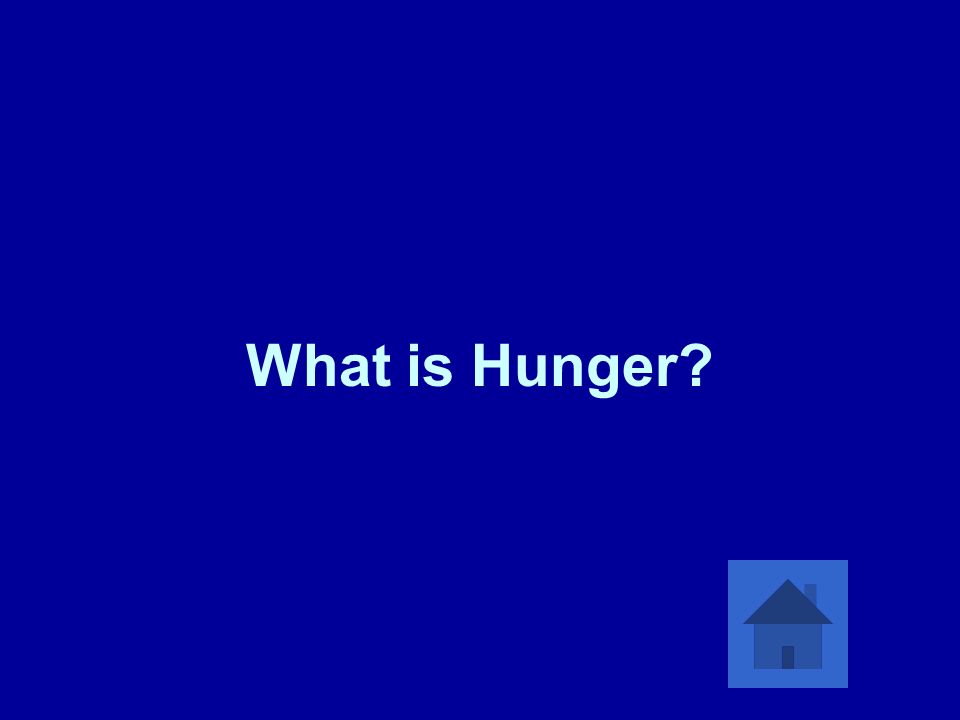 What is Hunger?